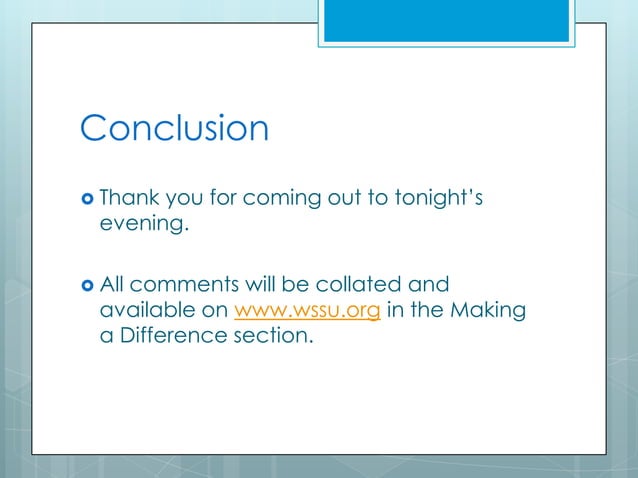 Conclusion

Thank you for coming out to tonight's evening.

All comments will be collated and available on www.wssu.org in the Making a Difference section.